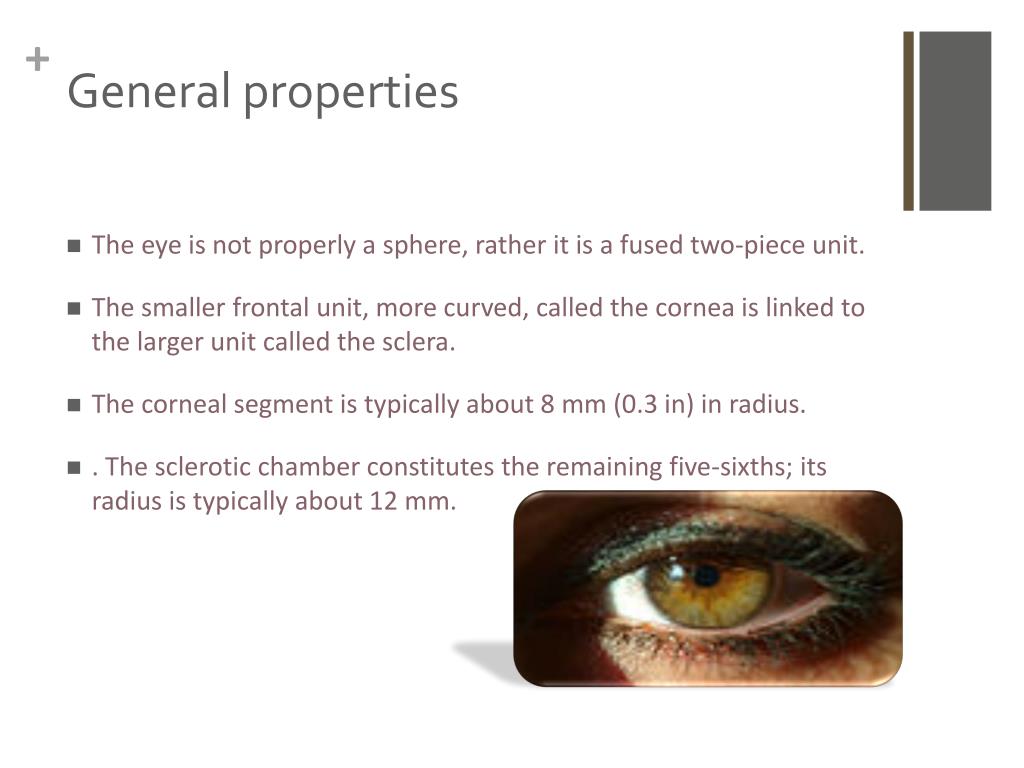 + General properties

- The eye is not properly a sphere, rather it is a fused two-piece unit.
- The smaller frontal unit, more curved, called the cornea is linked to the larger unit called the sclera.
- The corneal segment is typically about 8 mm (0.3 in) in radius.
- . The sclerotic chamber constitutes the remaining five-sixths; its radius is typically about 12 mm.